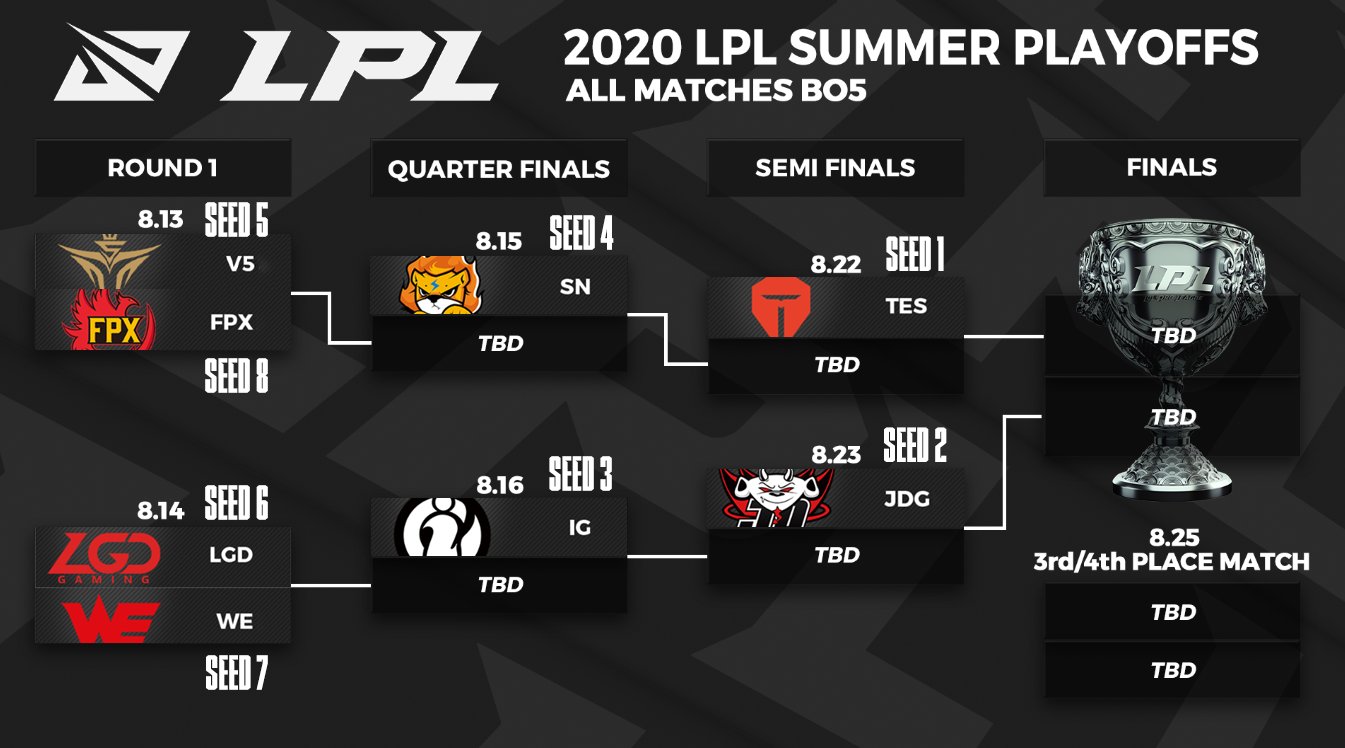 LPL

2020 LPL SUMMER PLAYOFFS
ALL MATCHES BO5

ROUND 1

8.13 SEED 5
V5
FPX
FPX
SEED 8

8.14 SEED 6
LGD GAMING
LGD
WE
WE
SEED 7

QUARTER FINALS

8.15 SEED 4
SN
TBD

8.16 SEED 3
IG
TBD

SEMI FINALS

8.22 SEED 1
TES
TBD

8.23 SEED 2
JDG
TBD

FINALS

LPL
TBD
TBD

8.25
3rd/4th PLACE MATCH
TBD
TBD